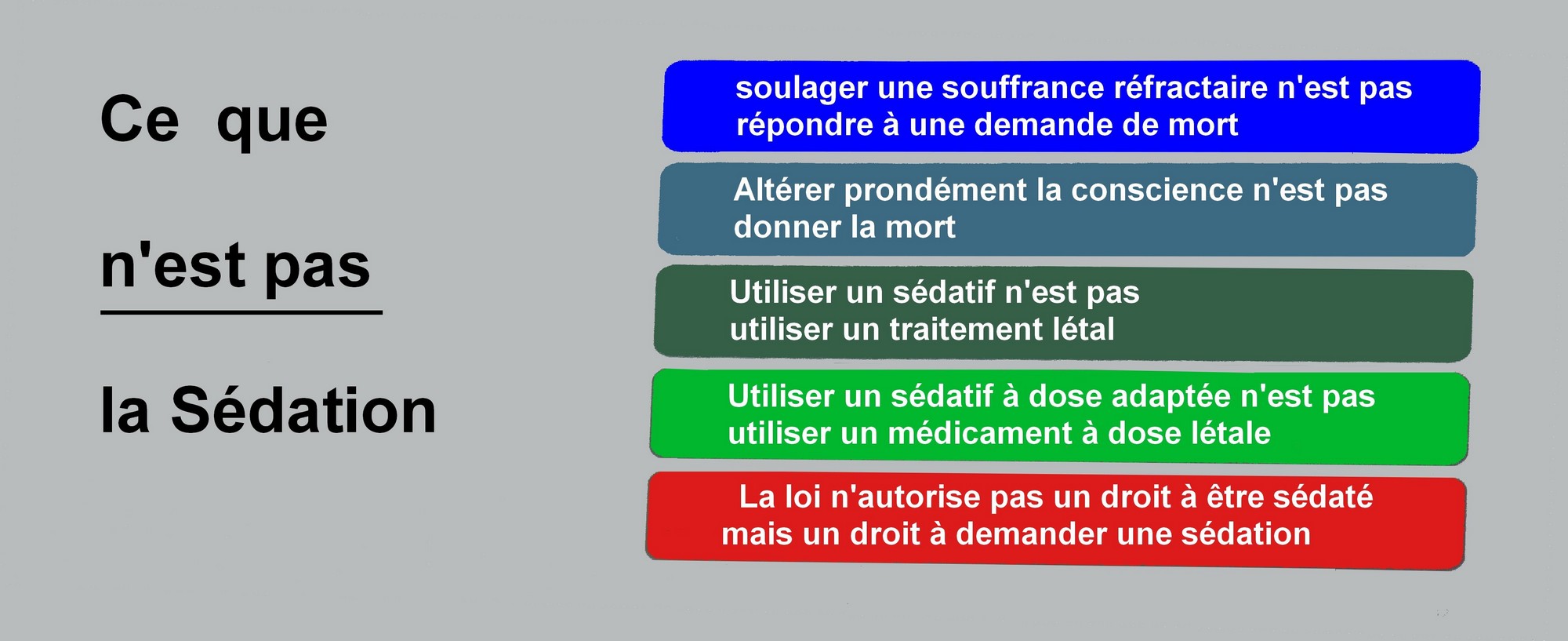 Ce que

n'est pas

la Sédation

soulager une souffrance réfractaire n'est pas répondre à une demande de mort

Altérer prondément la conscience n'est pas donner la mort

Utiliser un sédatif n'est pas utiliser un traitement létal

Utiliser un sédatif à dose adaptée n'est pas utiliser un médicament à dose létale

La loi n'autorise pas un droit à être sédaté mais un droit à demander une sédation